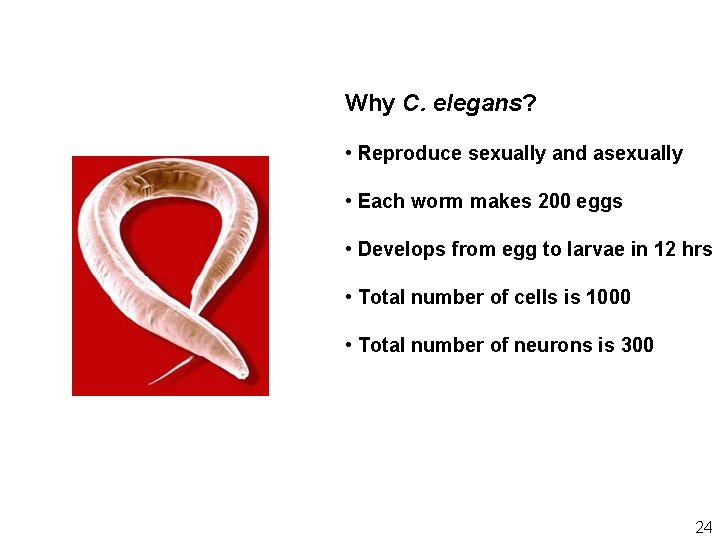 Why C. elegans?

• Reproduce sexually and asexually

• Each worm makes 200 eggs

• Develops from egg to larvae in 12 hrs

• Total number of cells is 1000

• Total number of neurons is 300

24